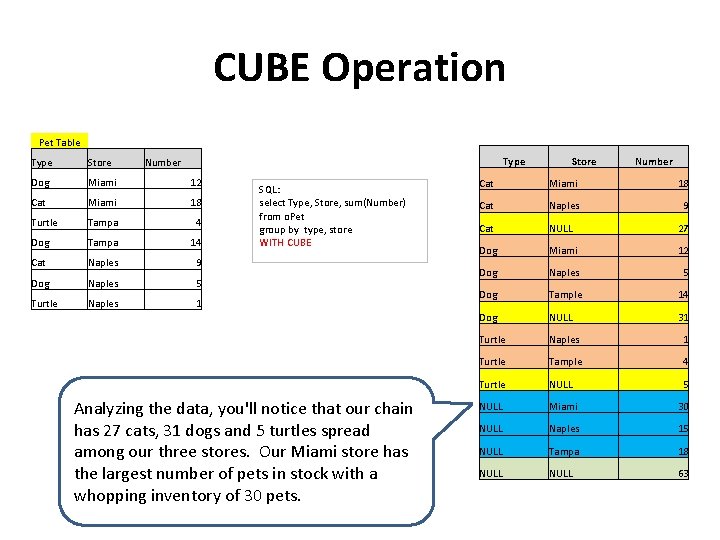 CUBE Operation

Pet Table

| Type | Store | Number |
|---|---|---|
| Dog | Miami | 12 |
| Cat | Miami | 18 |
| Turtle | Tampa | 4 |
| Dog | Tampa | 14 |
| Cat | Naples | 9 |
| Dog | Naples | 5 |
| Turtle | Naples | 1 |

SQL:
select Type, Store, sum(Number)
from oPet
group by type, store
WITH CUBE

| Type | Store | Number |
|---|---|---|
| Cat | Miami | 18 |
| Cat | Naples | 9 |
| Cat | NULL | 27 |
| Dog | Miami | 12 |
| Dog | Naples | 5 |
| Dog | Tample | 14 |
| Dog | NULL | 31 |
| Turtle | Naples | 1 |
| Turtle | Tample | 4 |
| Turtle | NULL | 5 |
| NULL | Miami | 30 |
| NULL | Naples | 15 |
| NULL | Tampa | 18 |
| NULL | NULL | 63 |

Analyzing the data, you'll notice that our chain has 27 cats, 31 dogs and 5 turtles spread among our three stores. Our Miami store has the largest number of pets in stock with a whopping inventory of 30 pets.